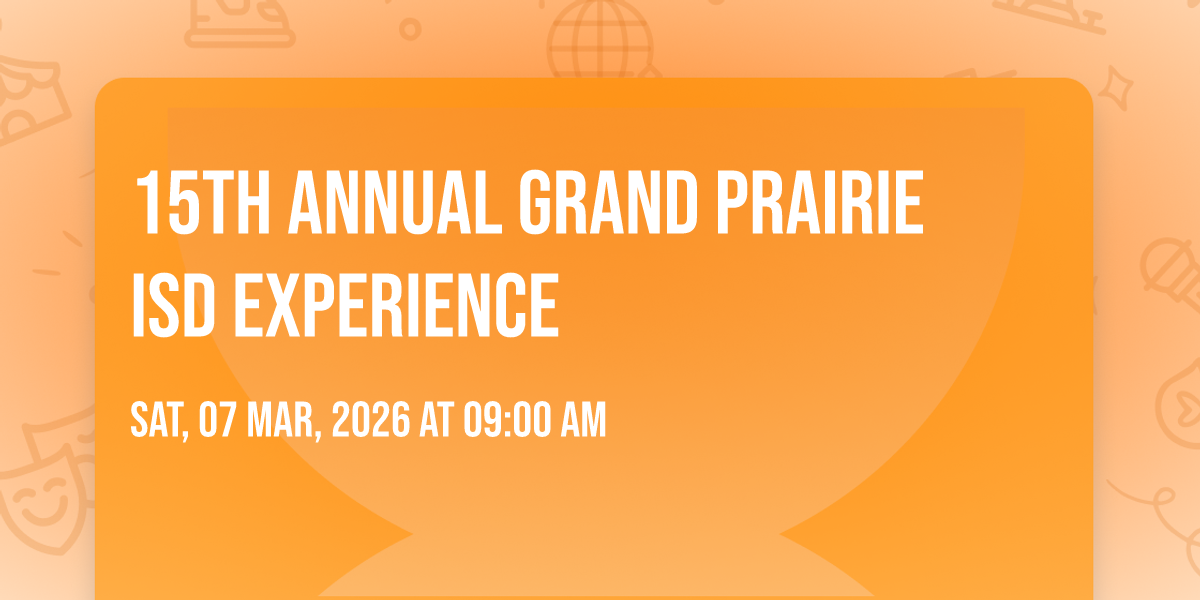 15TH ANNUAL GRAND PRAIRIE ISD EXPERIENCE

SAT, 07 MAR, 2026 AT 09:00 AM